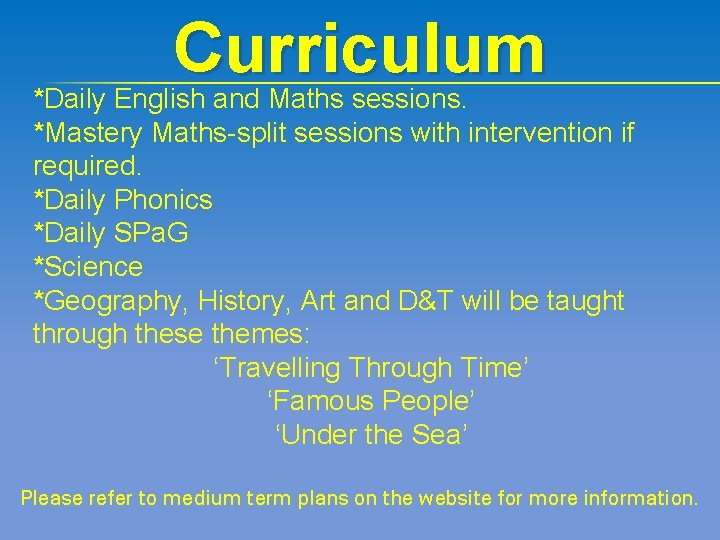 Curriculum

*Daily English and Maths sessions.
*Mastery Maths-split sessions with intervention if required.
*Daily Phonics
*Daily SPaG
*Science
*Geography, History, Art and D&T will be taught through these themes:

‘Travelling Through Time’
‘Famous People’
‘Under the Sea’

Please refer to medium term plans on the website for more information.